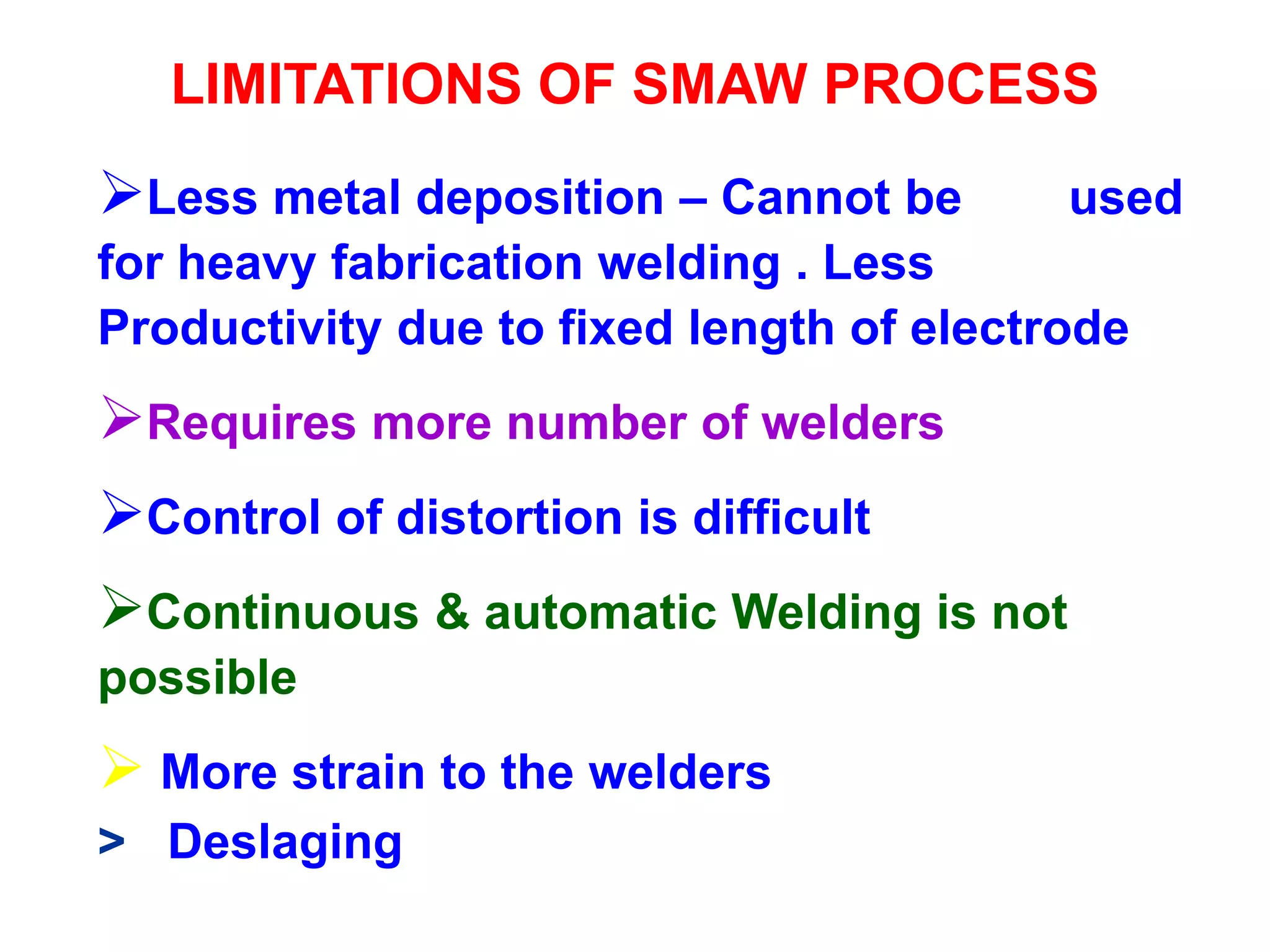 LIMITATIONS OF SMAW PROCESS

➢Less metal deposition – Cannot be used for heavy fabrication welding . Less Productivity due to fixed length of electrode

➢Requires more number of welders

➢Control of distortion is difficult

➢Continuous & automatic Welding is not possible

➢ More strain to the welders
> Deslaging